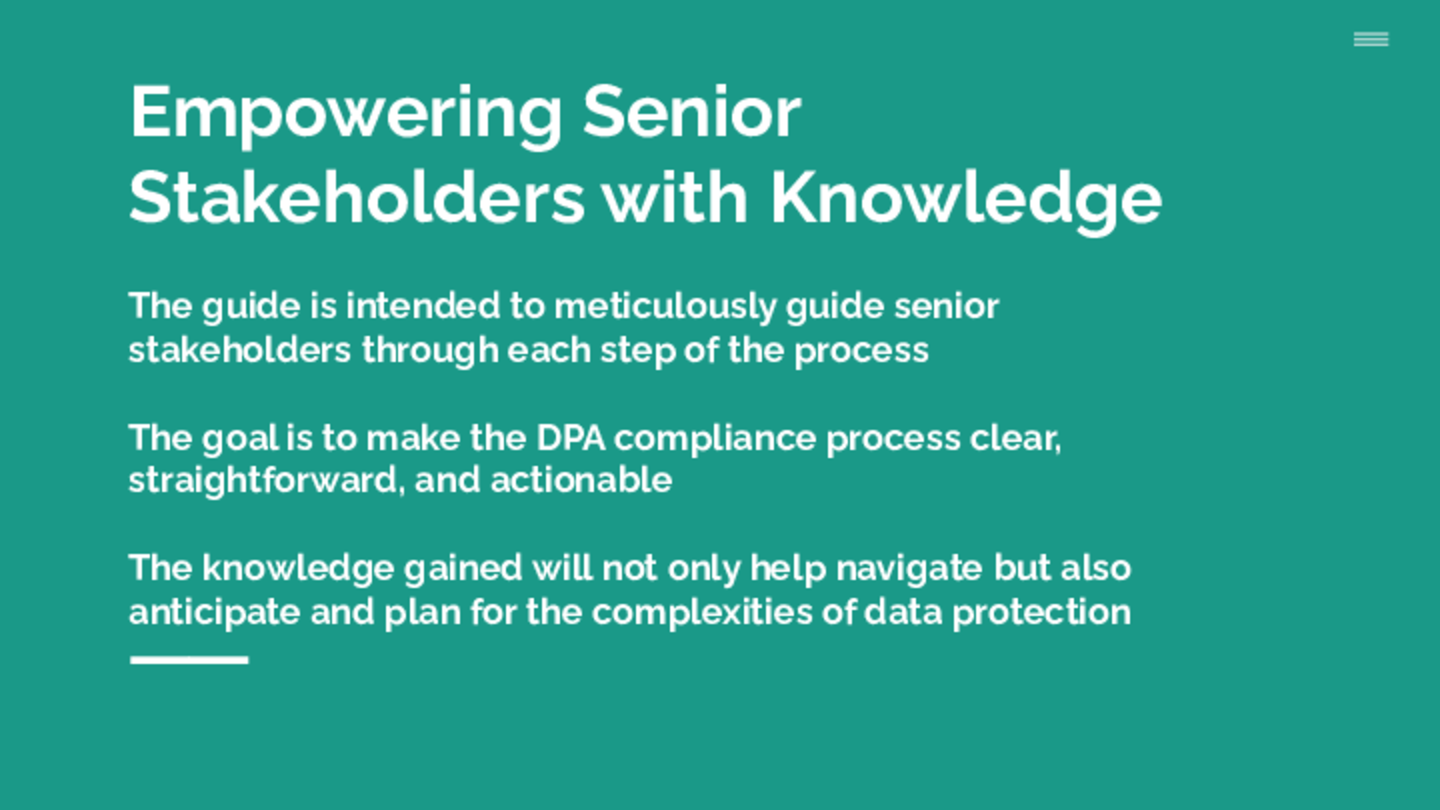 Empowering Senior Stakeholders with Knowledge

The guide is intended to meticulously guide senior stakeholders through each step of the process

The goal is to make the DPA compliance process clear, straightforward, and actionable

The knowledge gained will not only help navigate but also anticipate and plan for the complexities of data protection